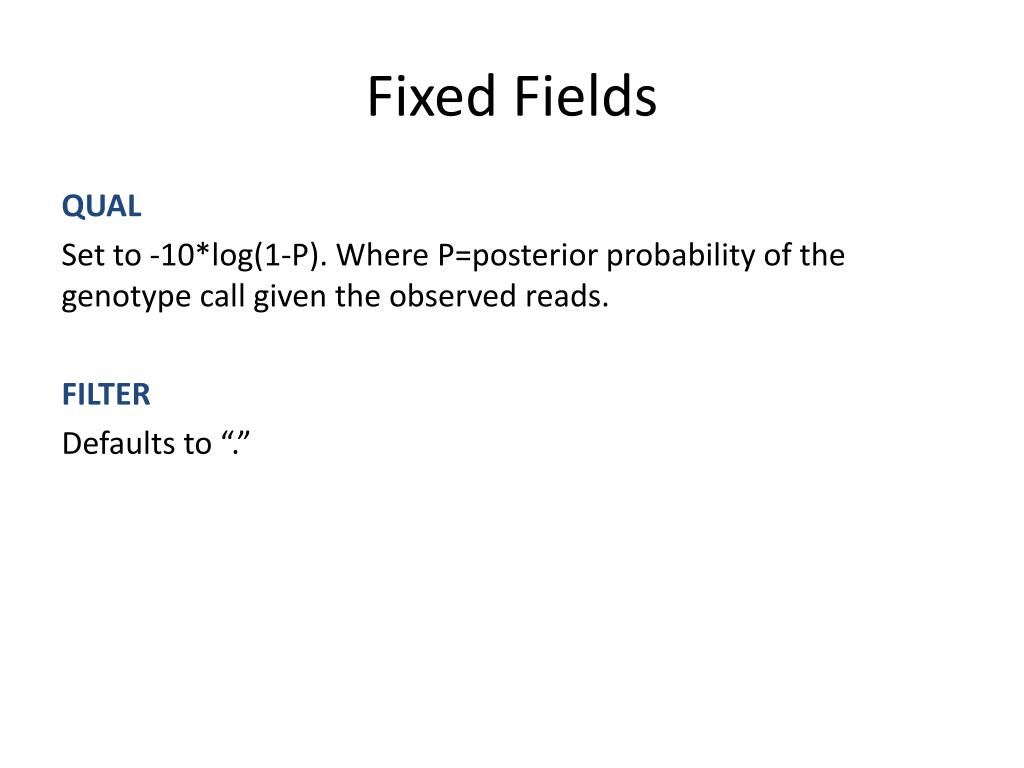 Fixed Fields

QUAL

Set to -10*log(1-P). Where P=posterior probability of the genotype call given the observed reads.

FILTER

Defaults to “.”